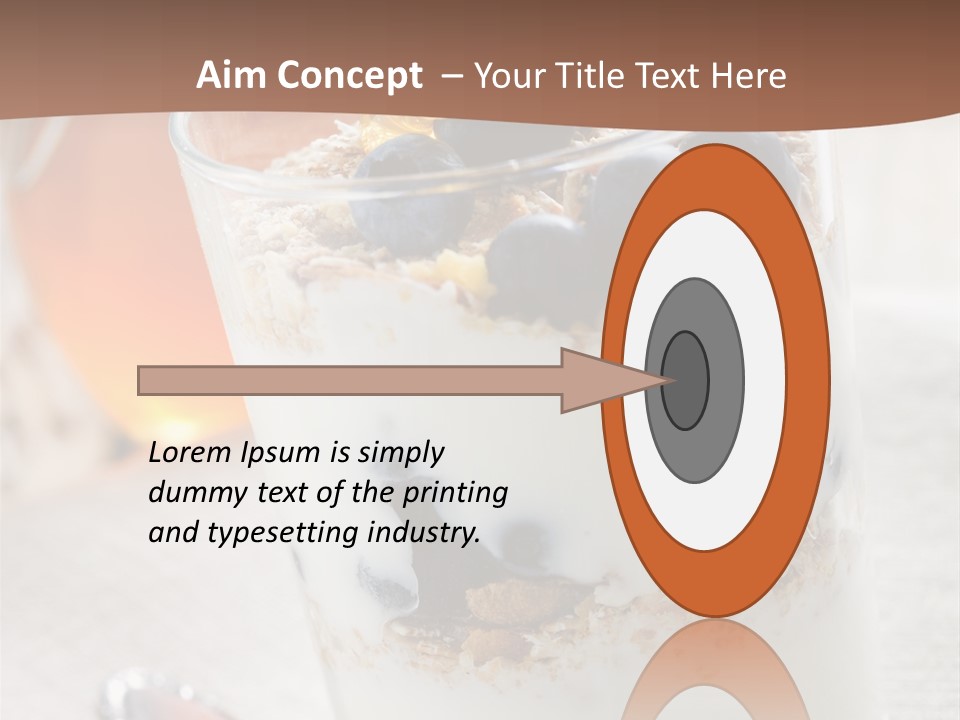 Aim Concept – Your Title Text Here

Lorem Ipsum is simply dummy text of the printing and typesetting industry.